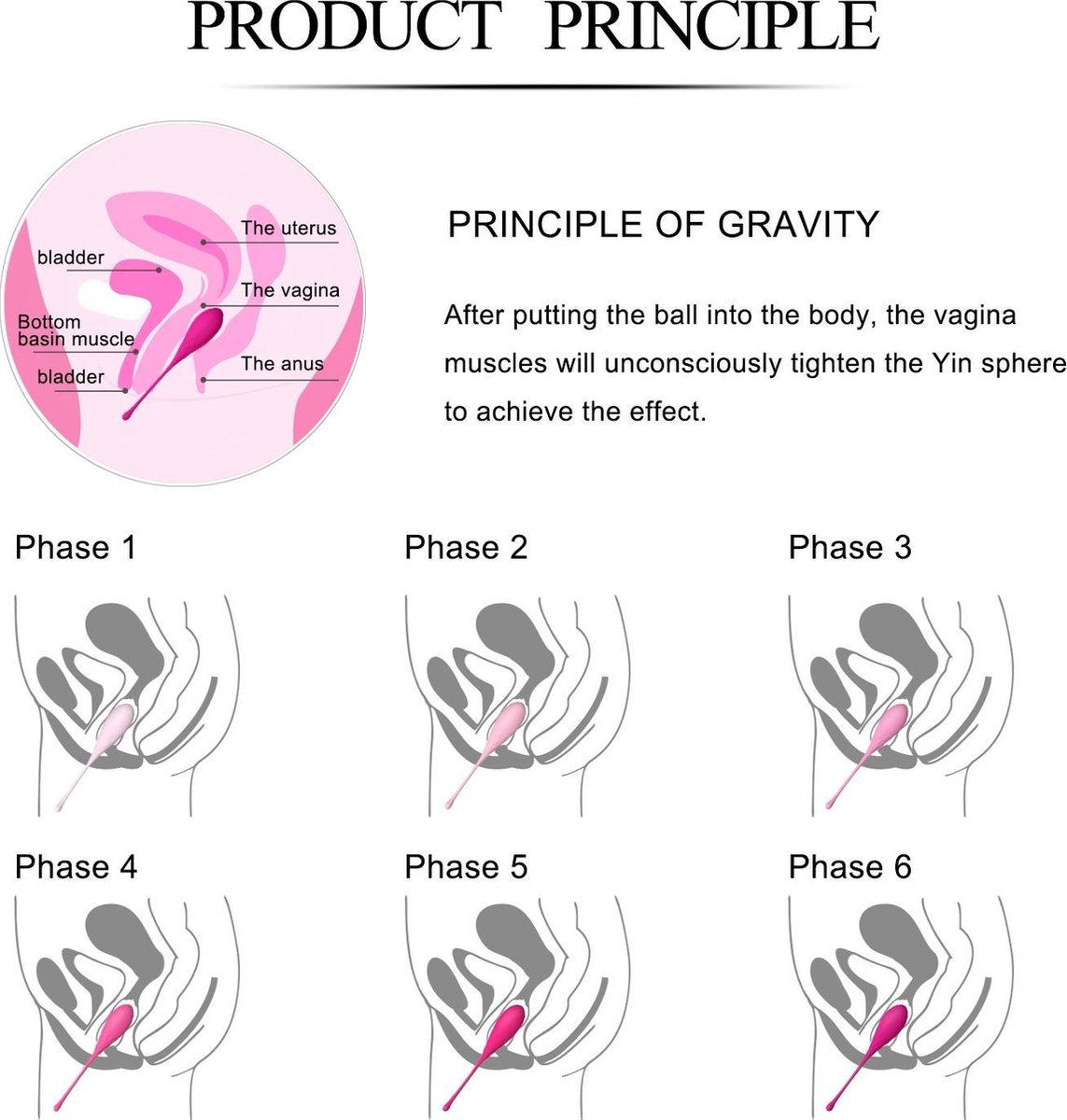 PRODUCT PRINCIPLE

The uterus
bladder
The vagina
Bottom basin muscle
The anus
bladder

PRINCIPLE OF GRAVITY

After putting the ball into the body, the vagina muscles will unconsciously tighten the Yin sphere to achieve the effect.

Phase 1

Phase 2

Phase 3

Phase 4

Phase 5

Phase 6